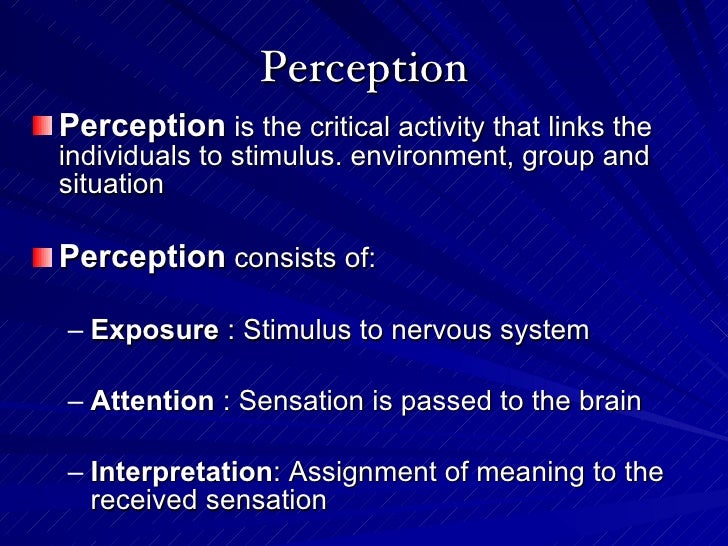 Perception

Perception is the critical activity that links the individuals to stimulus. environment, group and situation

Perception consists of:

– Exposure : Stimulus to nervous system

– Attention : Sensation is passed to the brain

– Interpretation: Assignment of meaning to the received sensation